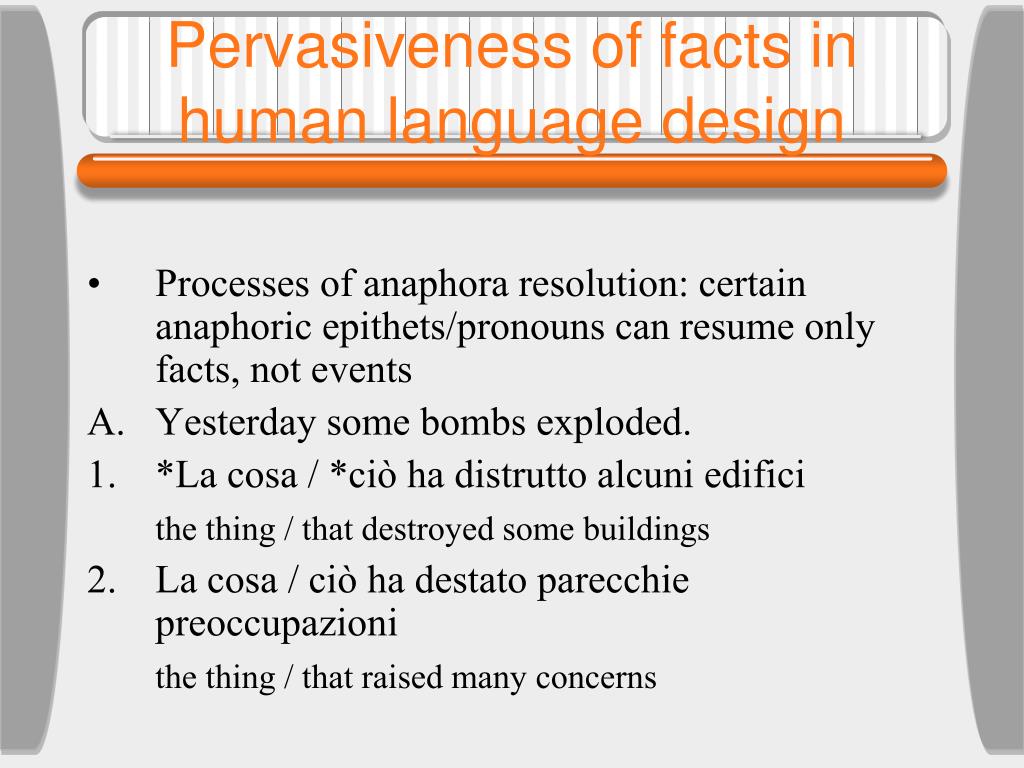 Pervasiveness of facts in human language design

• Processes of anaphora resolution: certain anaphoric epithets/pronouns can resume only facts, not events

A. Yesterday some bombs exploded.

1. *La cosa / *ciò ha distrutto alcuni edifici

the thing / that destroyed some buildings

2. La cosa / ciò ha destato parecchie preoccupazioni

the thing / that raised many concerns